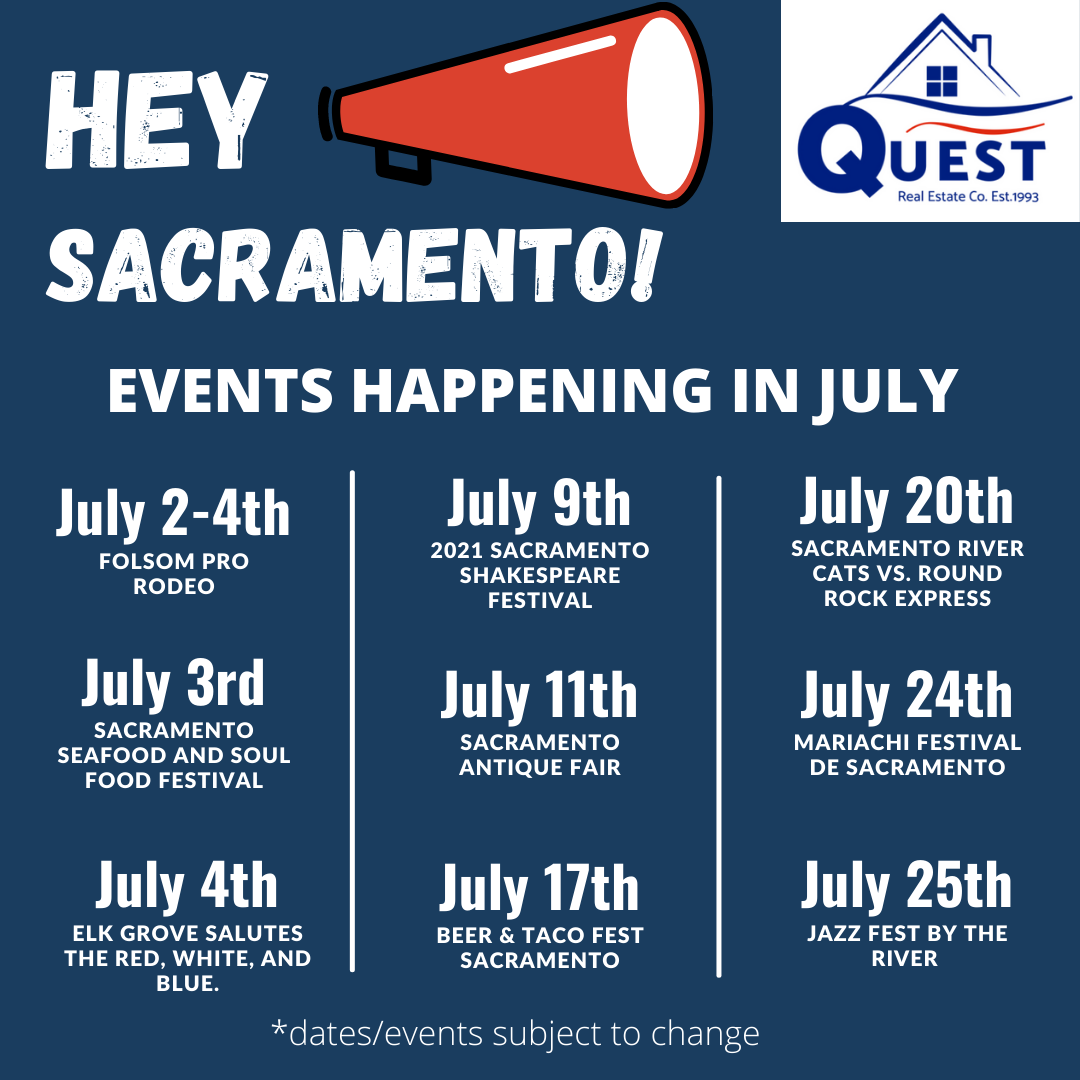 HEY SACRAMENTO!

QUEST
Real Estate Co. Est.1993

EVENTS HAPPENING IN JULY

July 2-4th
FOLSOM PRO RODEO

July 3rd
SACRAMENTO SEAFOOD AND SOUL FOOD FESTIVAL

July 4th
ELK GROVE SALUTES THE RED, WHITE, AND BLUE.

July 9th
2021 SACRAMENTO SHAKESPEARE FESTIVAL

July 11th
SACRAMENTO ANTIQUE FAIR

July 17th
BEER & TACO FEST SACRAMENTO

July 20th
SACRAMENTO RIVER CATS VS. ROUND ROCK EXPRESS

July 24th
MARIACHI FESTIVAL DE SACRAMENTO

July 25th
JAZZ FEST BY THE RIVER

*dates/events subject to change